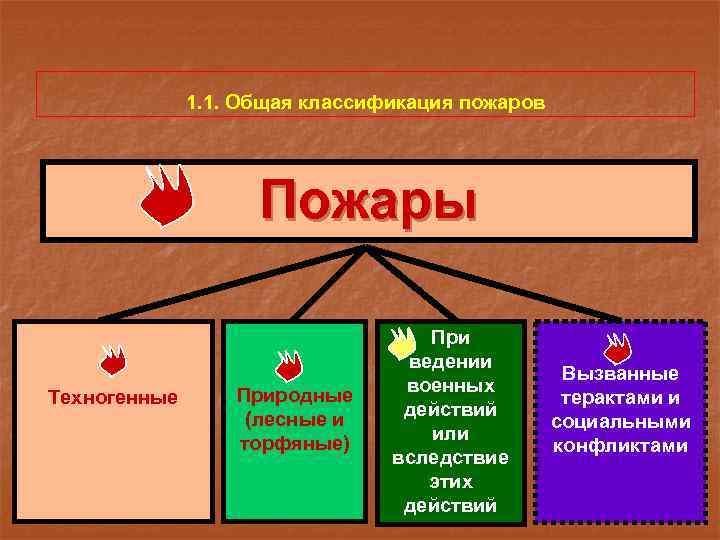 1.1. Общая классификация пожаров

Пожары

Техногенные

Природные (лесные и торфяные)

При ведении военных действий или вследствие этих действий

Вызванные терактами и социальными конфликтами